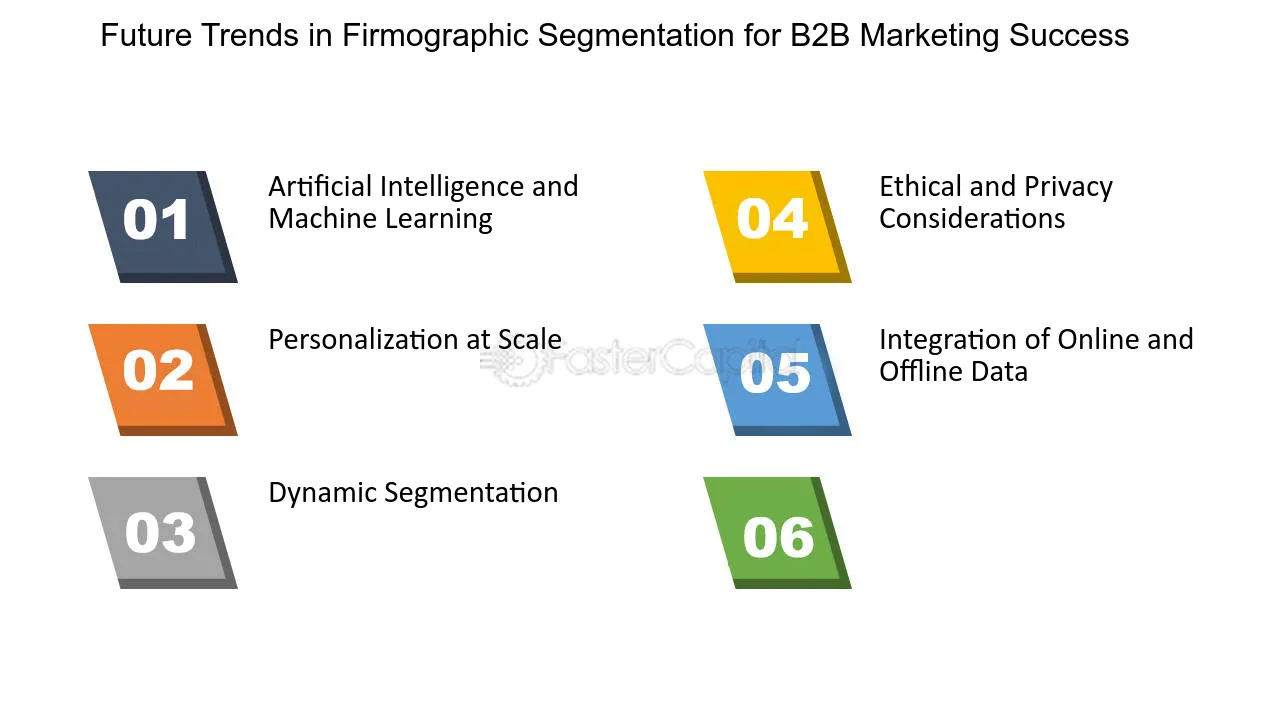 Future Trends in Firmographic Segmentation for B2B Marketing Success

01

Artificial Intelligence and Machine Learning

02

Personalization at Scale

03

Dynamic Segmentation

04

Ethical and Privacy Considerations

05

Integration of Online and Offline Data

06

FasterCapital